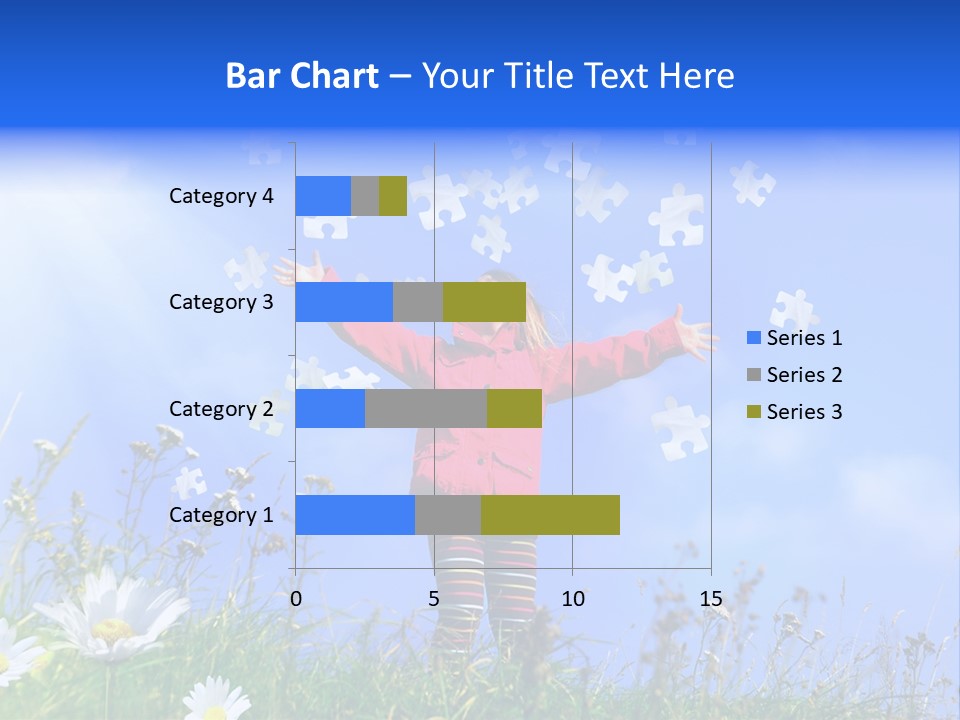 Bar Chart – Your Title Text Here

Category 4
Category 3
Category 2
Category 1

0
5
10
15

Series 1
Series 2
Series 3